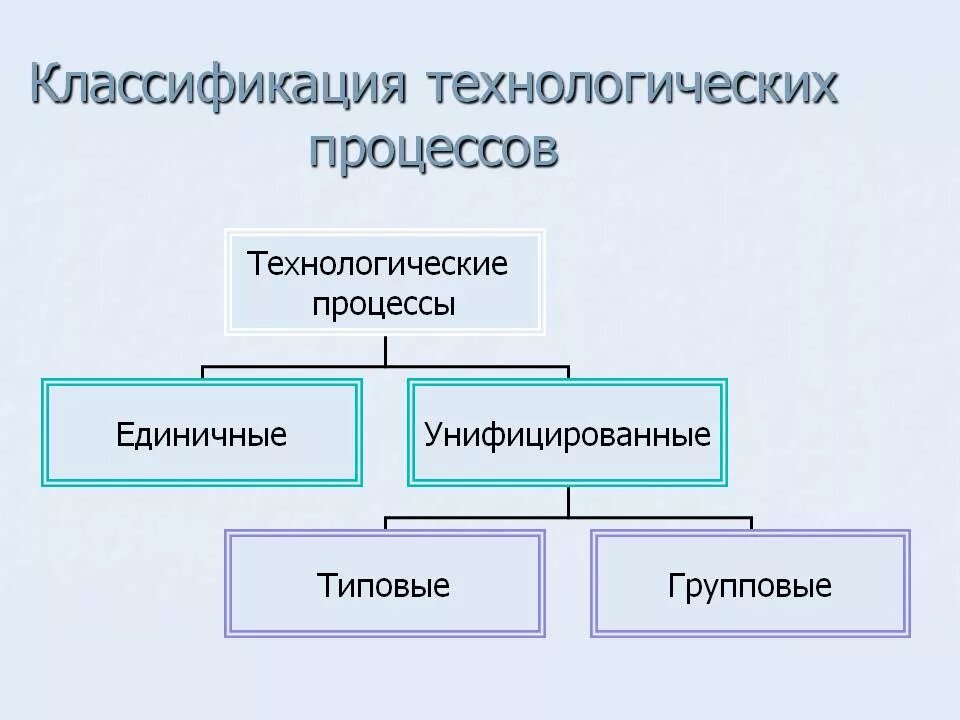 Классификация технологических процессов

Технологические процессы

Единичные

Унифицированные

Типовые

Групповые